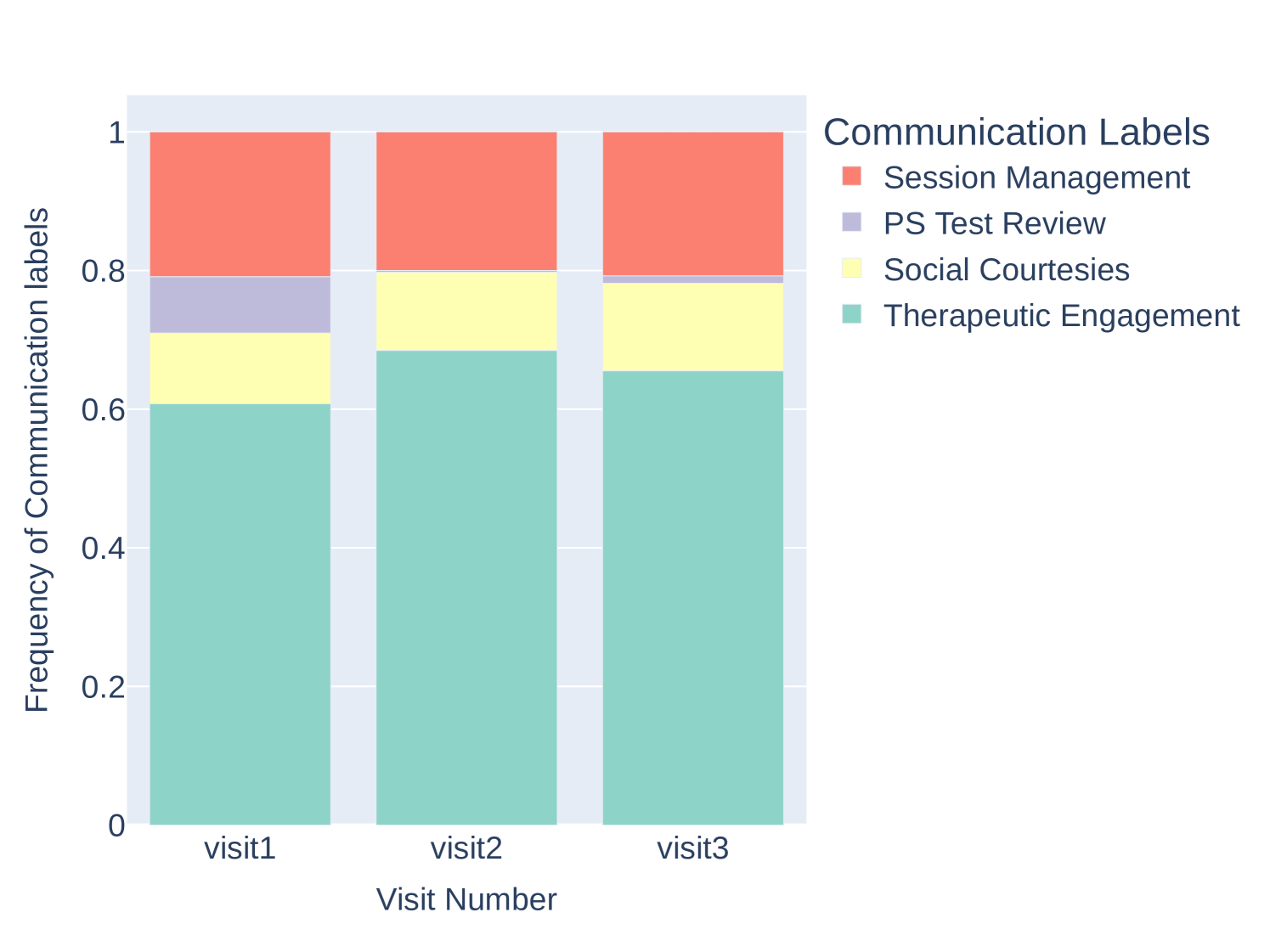 Frequency of Communication labels

1
0.8
0.6
0.4
0.2
0

visit1
visit2
visit3

Visit Number

Communication Labels
Session Management
PS Test Review
Social Courtesies
Therapeutic Engagement